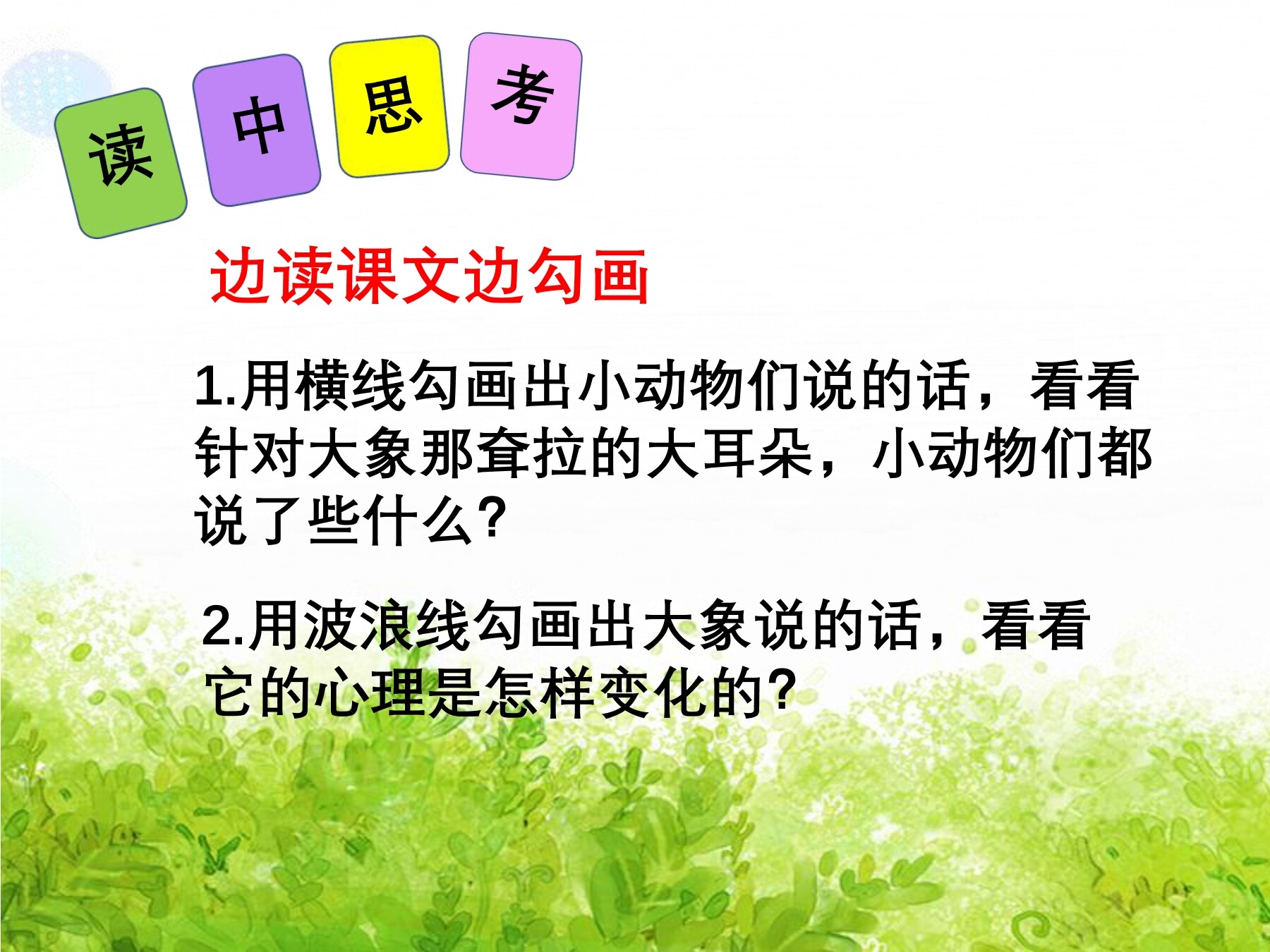 读 中 思 考

边读课文边勾画

1.用横线勾画出小动物们说的话，看看针对大象那耷拉的大耳朵，小动物们都说了些什么?

2.用波浪线勾画出大象说的话，看看它的心理是怎样变化的?